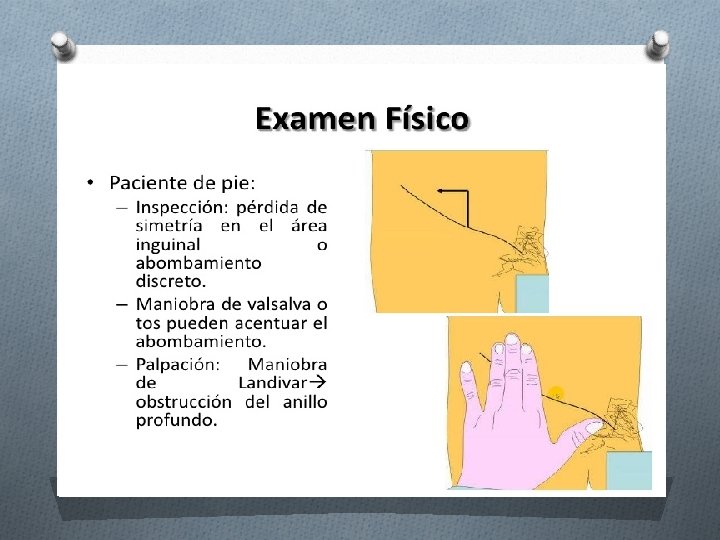 Examen Físico

• Paciente de pie:
– Inspección: pérdida de simetría en el área inguinal o abombamiento discreto.
– Maniobra de valsalva o tos pueden acentuar el abombamiento.
– Palpación: Maniobra de Landivar→ obstrucción del anillo profundo.